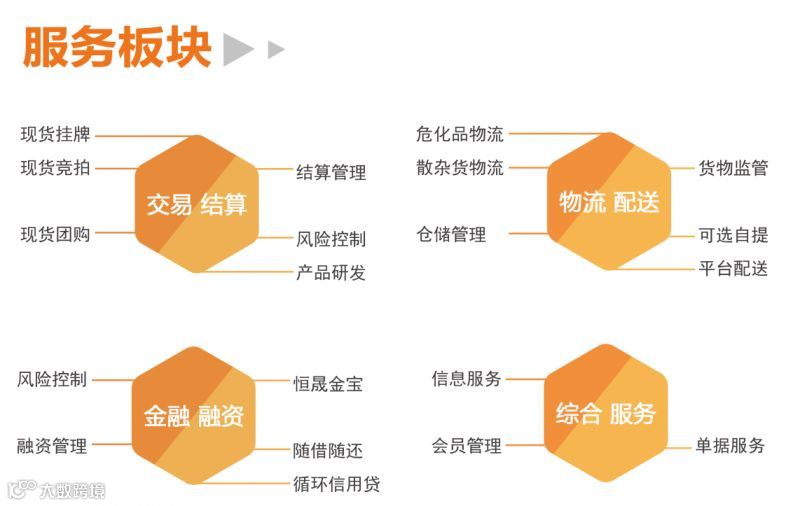 服务板块

现货挂牌
现货竞拍
现货团购
交易 结算
结算管理
风险控制
产品研发

危化品物流
散杂货物流
仓储管理
物流 配送
货物监管
可选自提
平台配送

风险控制
融资管理
金融 融资
恒晟金宝
随借随还
循环信用贷

信息服务
会员管理
综合 服务
单据服务

大数跨境